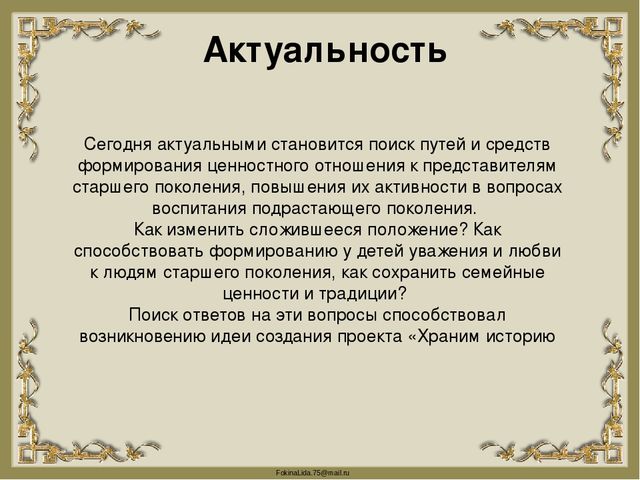 Актуальность

Сегодня актуальными становится поиск путей и средств формирования ценностного отношения к представителям старшего поколения, повышения их активности в вопросах воспитания подрастающего поколения.
Как изменить сложившееся положение? Как способствовать формированию у детей уважения и любви к людям старшего поколения, как сохранить семейные ценности и традиции?
Поиск ответов на эти вопросы способствовал возникновению идеи создания проекта «Храним историю

FokinaLida.75@mail.ru